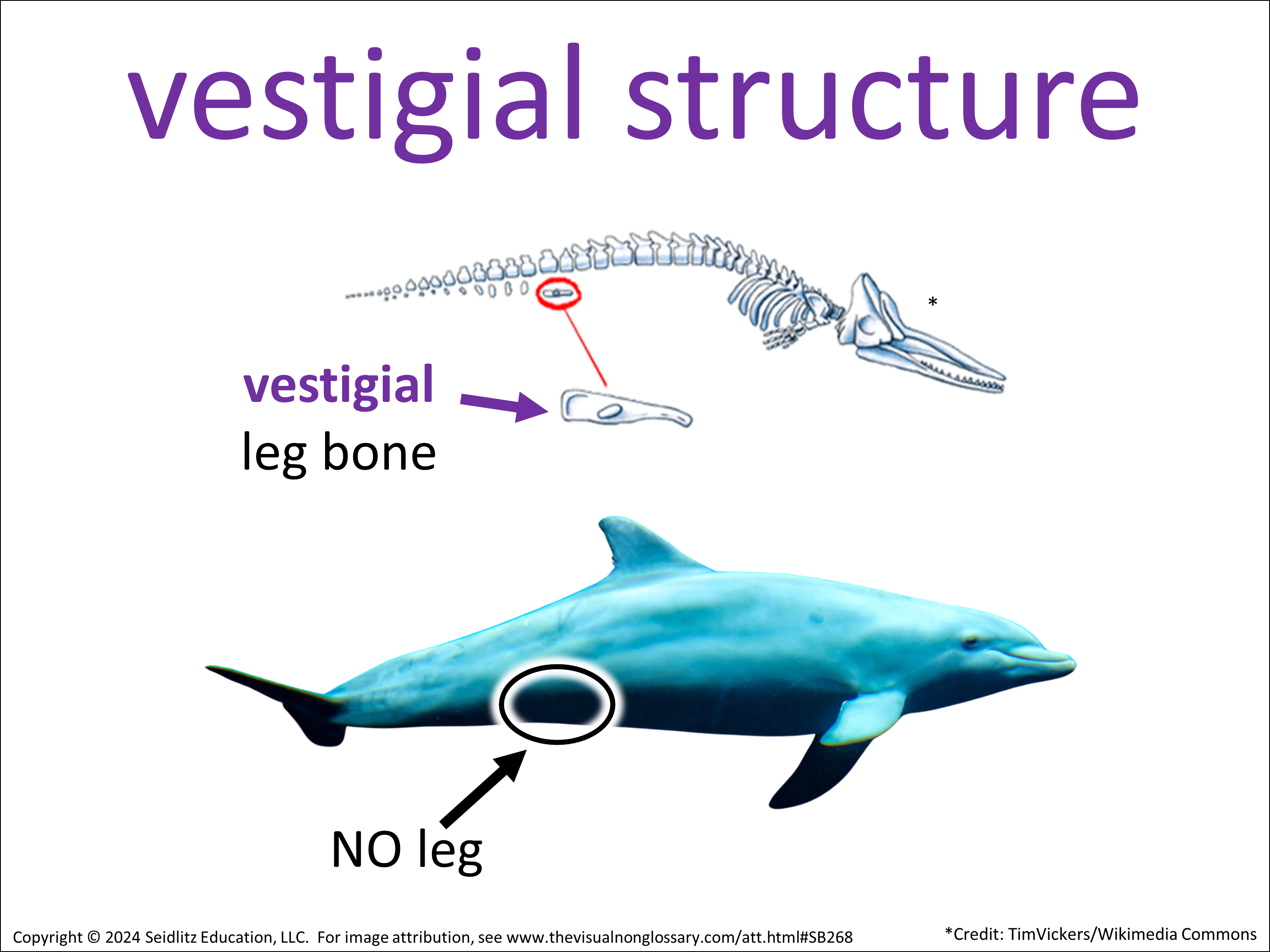 vestigial structure

*

vestigial
leg bone

NO leg

Copyright © 2024 Seidlitz Education, LLC. For image attribution, see www.thevisualnonglossary.com/att.html#SB268

*Credit: TimVickers/Wikimedia Commons